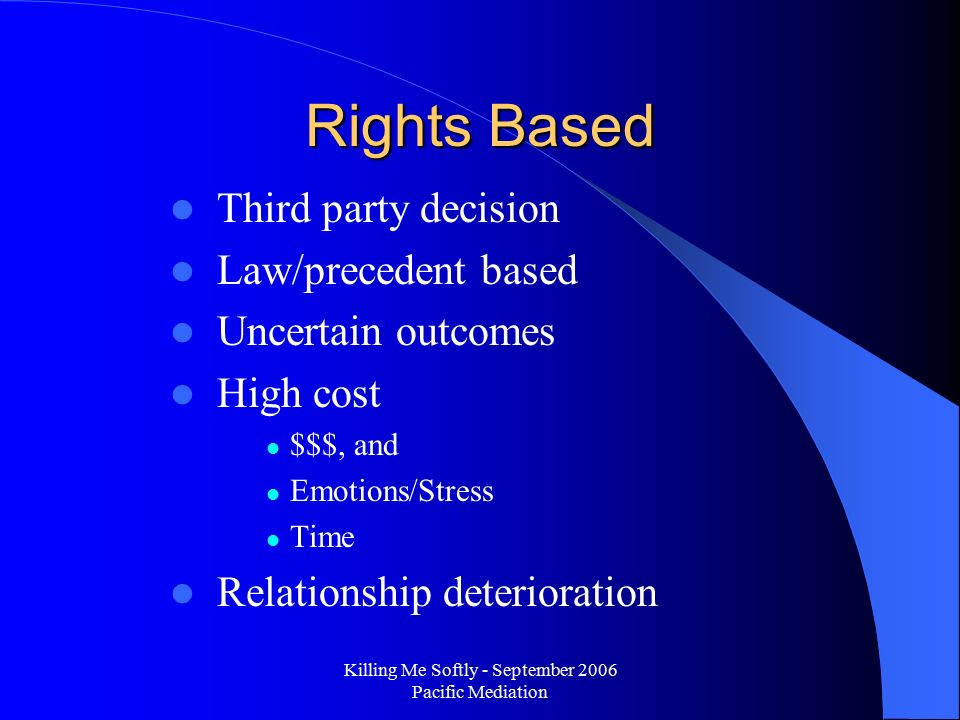 Rights Based

- Third party decision
- Law/precedent based
- Uncertain outcomes
- High cost
  - \$\$\$, and
  - Emotions/Stress
  - Time
- Relationship deterioration

Killing Me Softly - September 2006
Pacific Mediation